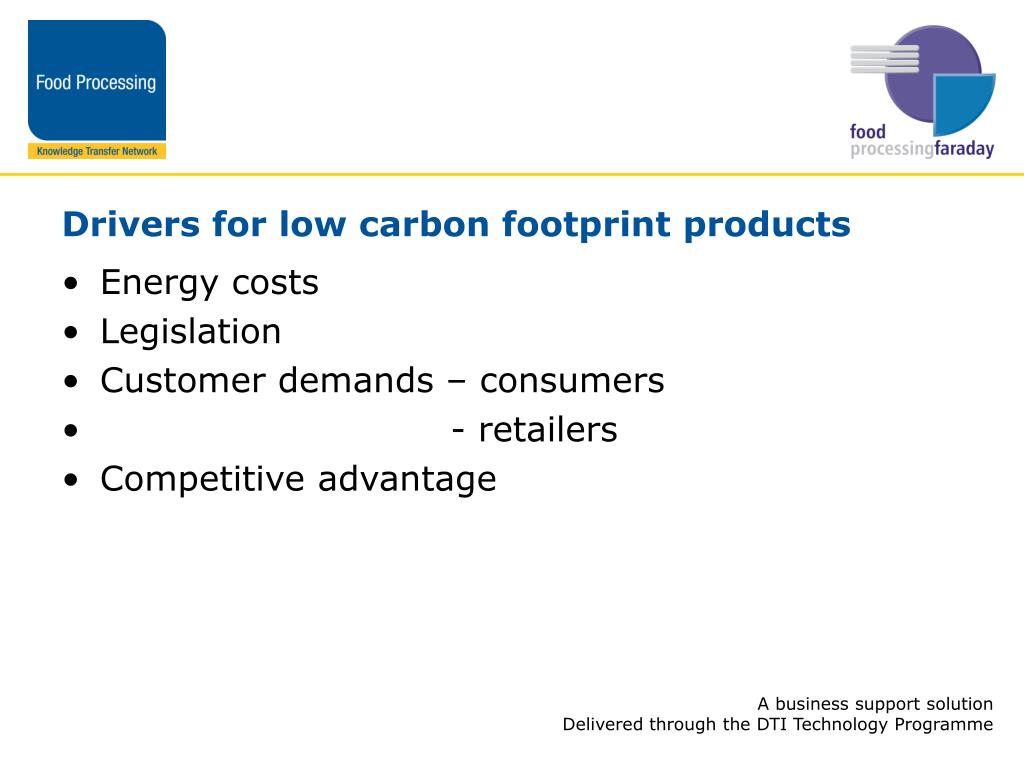 Food Processing
Knowledge Transfer Network

food
processingfaraday

Drivers for low carbon footprint products

• Energy costs
• Legislation
• Customer demands – consumers
• - retailers
• Competitive advantage

A business support solution
Delivered through the DTI Technology Programme